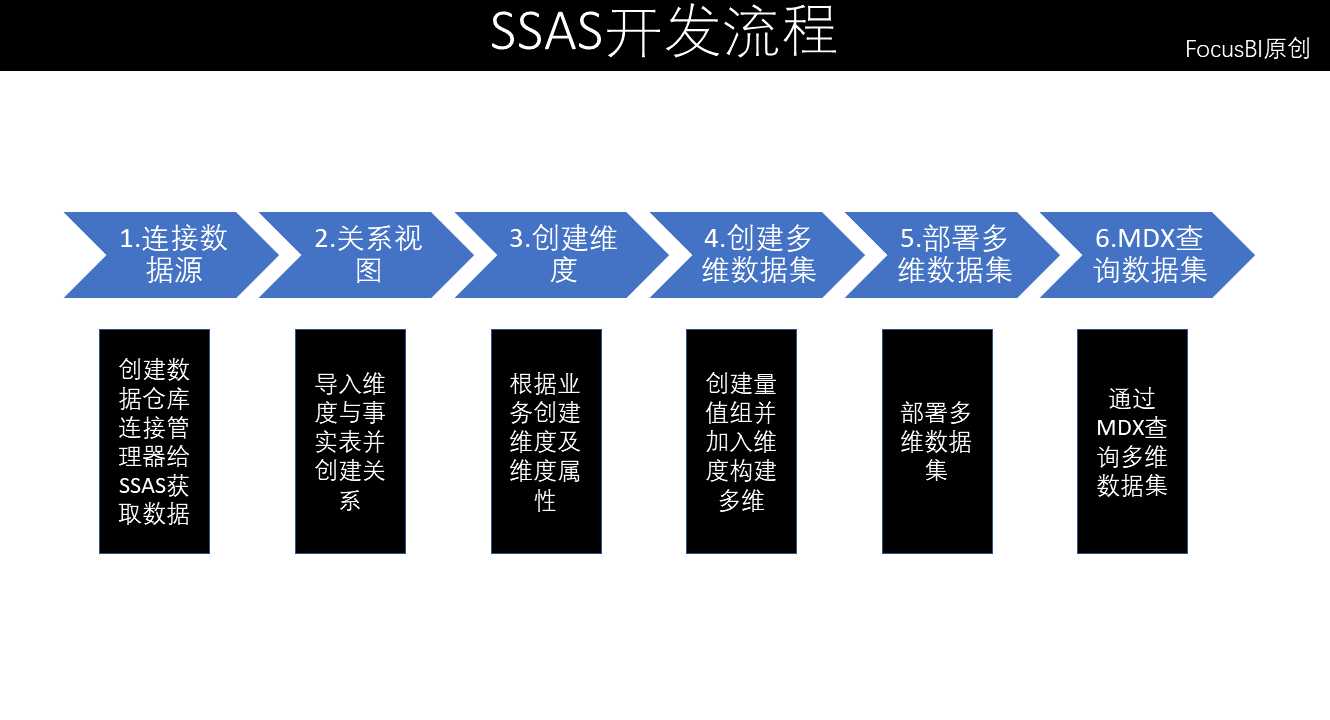 SSAS开发流程

FocusBI原创

1.连接数据源

2.关系视图

3.创建维度

4.创建多维数据集

5.部署多维数据集

6.MDX查询数据集

创建数据仓库连接管理器给SSAS获取数据

导入维度与事实表并创建关系

根据业务创建维度及维度属性

创建量值组并加入维度构建多维

部署多维数据集

通过MDX查询多维数据集